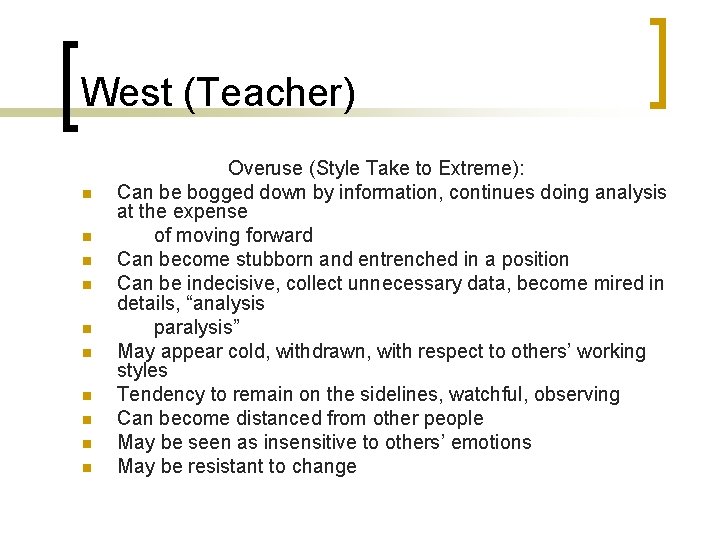 West (Teacher)

Overuse (Style Take to Extreme):

- Can be bogged down by information, continues doing analysis at the expense
- of moving forward
- Can become stubborn and entrenched in a position
- Can be indecisive, collect unnecessary data, become mired in details, “analysis
- paralysis”
- May appear cold, withdrawn, with respect to others’ working styles
- Tendency to remain on the sidelines, watchful, observing
- Can become distanced from other people
- May be seen as insensitive to others’ emotions
- May be resistant to change